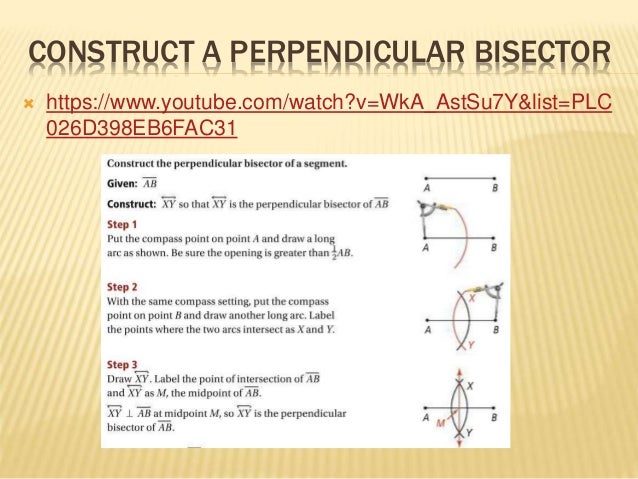 CONSTRUCT A PERPENDICULAR BISECTOR

https://www.youtube.com/watch?v=WkA_AstSu7Y&list=PLC026D398EB6FAC31

Construct the perpendicular bisector of a segment.

Given: $\overline{AB}$

Construct: $\overleftrightarrow{XY}$ so that $\overleftrightarrow{XY}$ is the perpendicular bisector of $\overline{AB}$

Step 1
Put the compass point on point $A$ and draw a long arc as shown. Be sure the opening is greater than $\frac{1}{2}AB$.

Step 2
With the same compass setting, put the compass point on point $B$ and draw another long arc. Label the points where the two arcs intersect as $X$ and $Y$.

Step 3
Draw $\overleftrightarrow{XY}$. Label the point of intersection of $\overline{AB}$ and $\overleftrightarrow{XY}$ as $M$, the midpoint of $\overline{AB}$.

$\overleftrightarrow{XY} \perp \overline{AB}$ at midpoint $M$, so $\overleftrightarrow{XY}$ is the perpendicular bisector of $\overline{AB}$.

A B
A B
X
A B
Y
X
A M B
Y